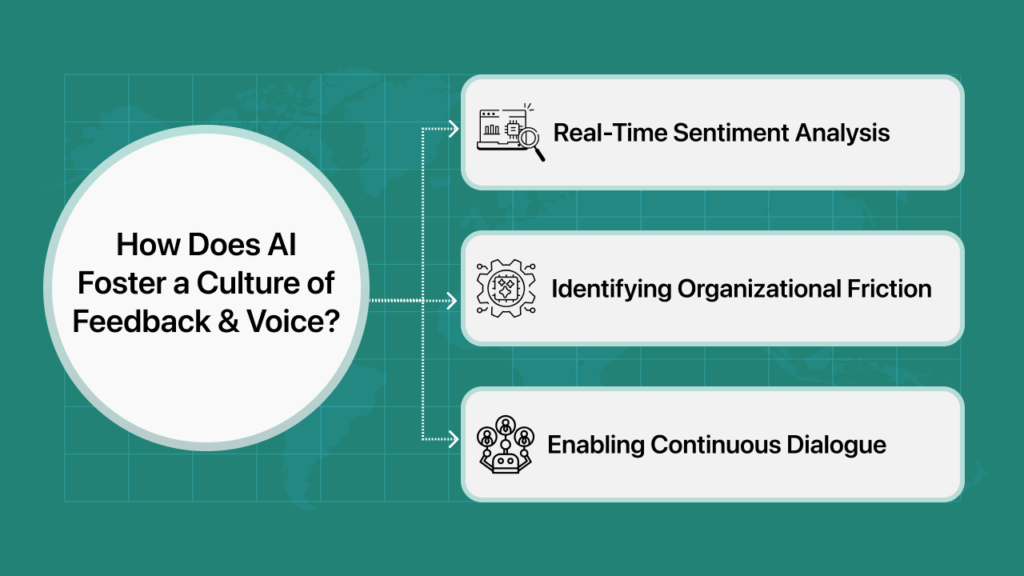 How Does AI Foster a Culture of Feedback & Voice?

Real-Time Sentiment Analysis

Identifying Organizational Friction

Enabling Continuous Dialogue